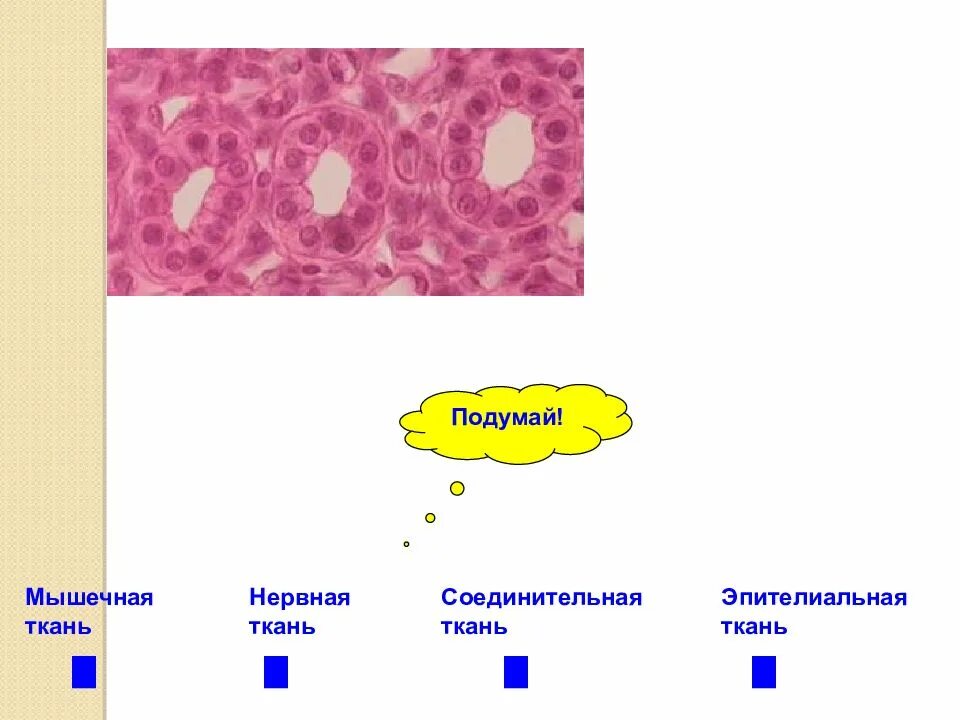 Подумай!

Мышечная ткань

Нервная ткань

Соединительная ткань

Эпителиальная ткань